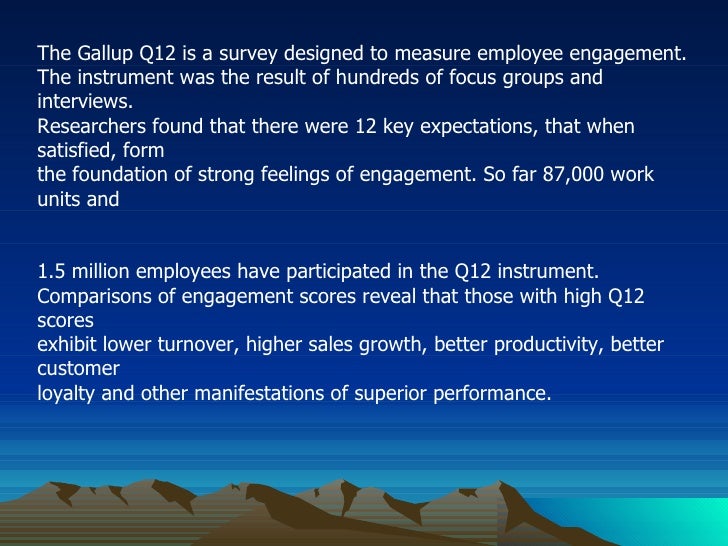 The Gallup Q12 is a survey designed to measure employee engagement. The instrument was the result of hundreds of focus groups and interviews.
Researchers found that there were 12 key expectations, that when satisfied, form
the foundation of strong feelings of engagement. So far 87,000 work units and

1.5 million employees have participated in the Q12 instrument.
Comparisons of engagement scores reveal that those with high Q12 scores
exhibit lower turnover, higher sales growth, better productivity, better customer
loyalty and other manifestations of superior performance.